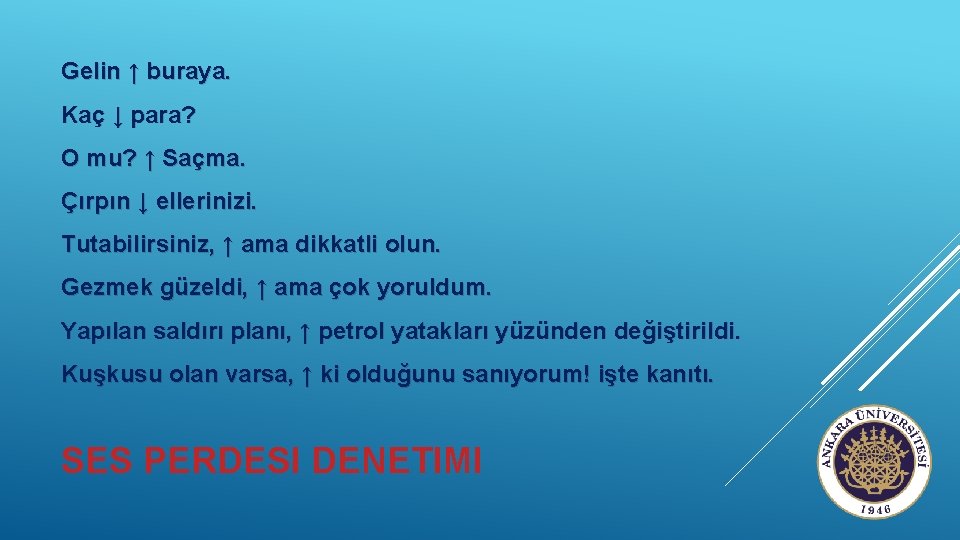 Gelin ↑ buraya.

Kaç ↓ para?

O mu? ↑ Saçma.

Çırpın ↓ ellerinizi.

Tutabilirsiniz, ↑ ama dikkatli olun.

Gezmek güzeldi, ↑ ama çok yoruldum.

Yapılan saldırı planı, ↑ petrol yatakları yüzünden değiştirildi.

Kuşkusu olan varsa, ↑ ki olduğunu sanıyorum! işte kanıtı.

SES PERDESI DENETIMI

ANKARA ÜNİVERSİTESİ 1946